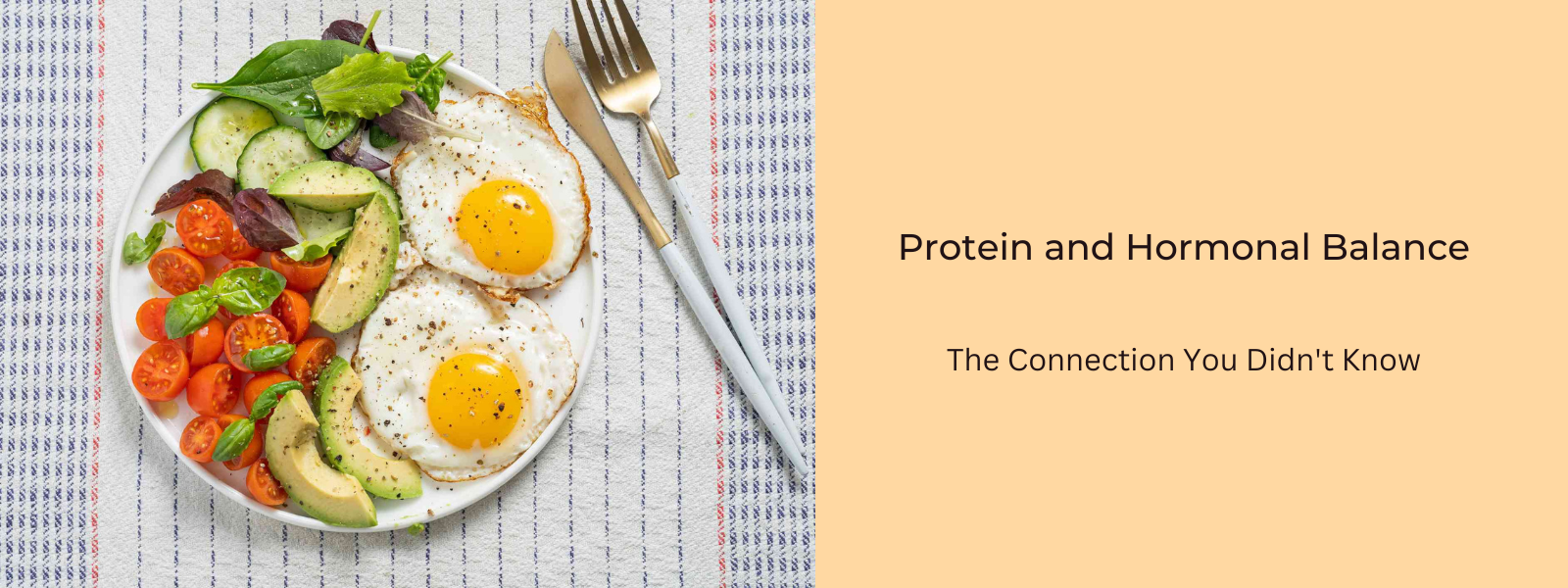 Protein and Hormonal Balance

The Connection You Didn't Know